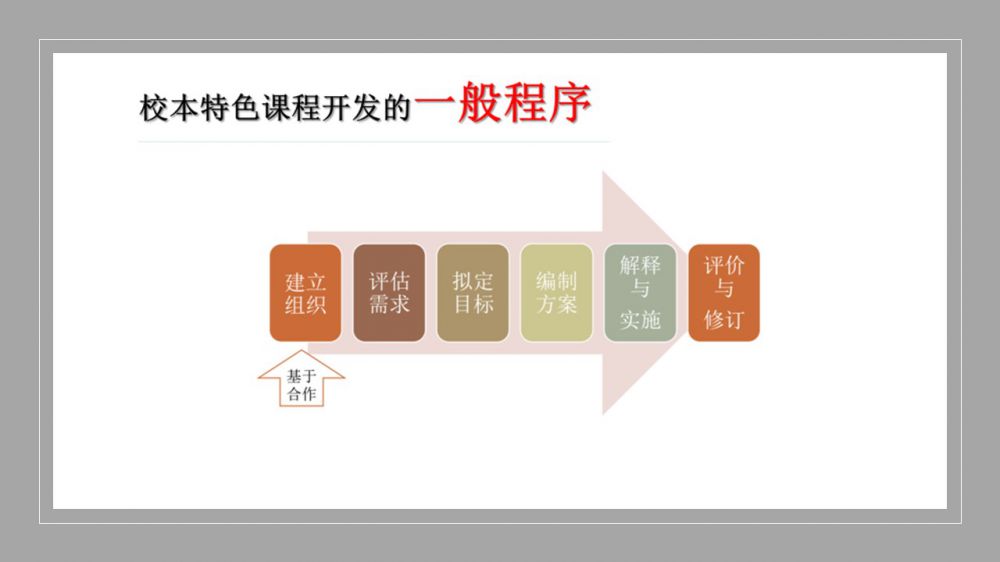 校本特色课程开发的一般程序

建立组织

评估需求

拟定目标

编制方案

解释与实施

评价与修订

基于合作